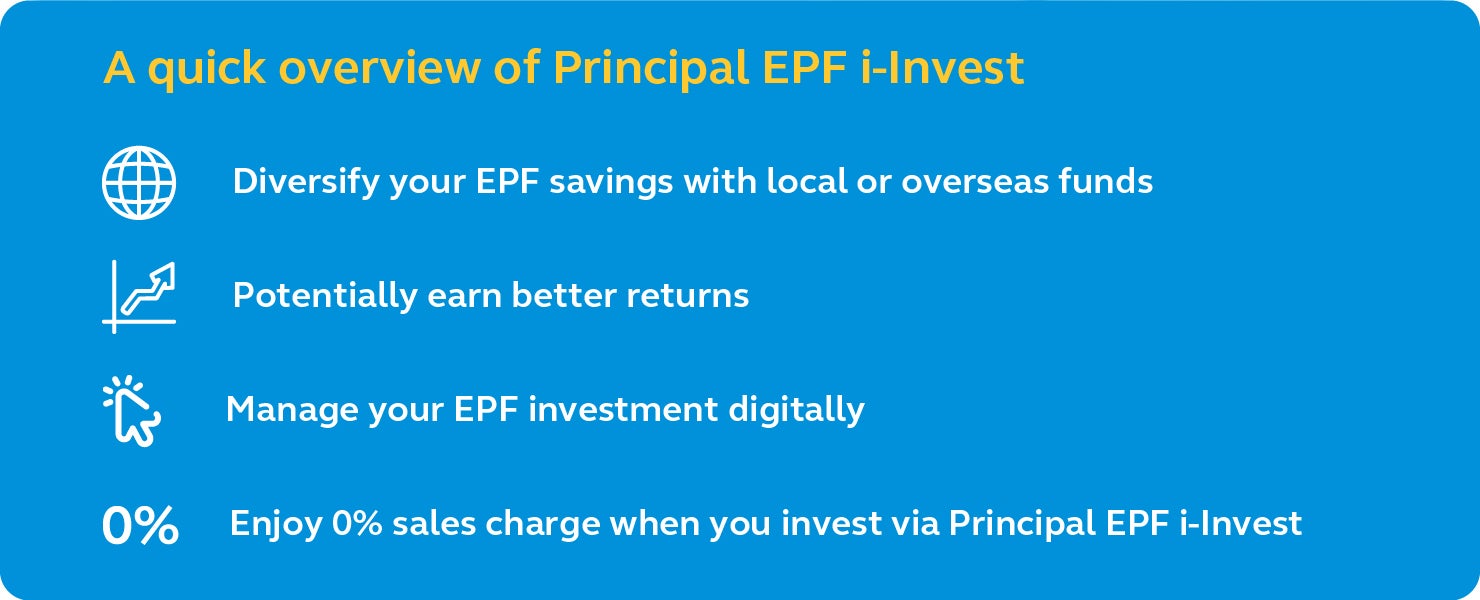 A quick overview of Principal EPF i-Invest

Diversify your EPF savings with local or overseas funds

Potentially earn better returns

Manage your EPF investment digitally

0%

Enjoy 0% sales charge when you invest via Principal EPF i-Invest